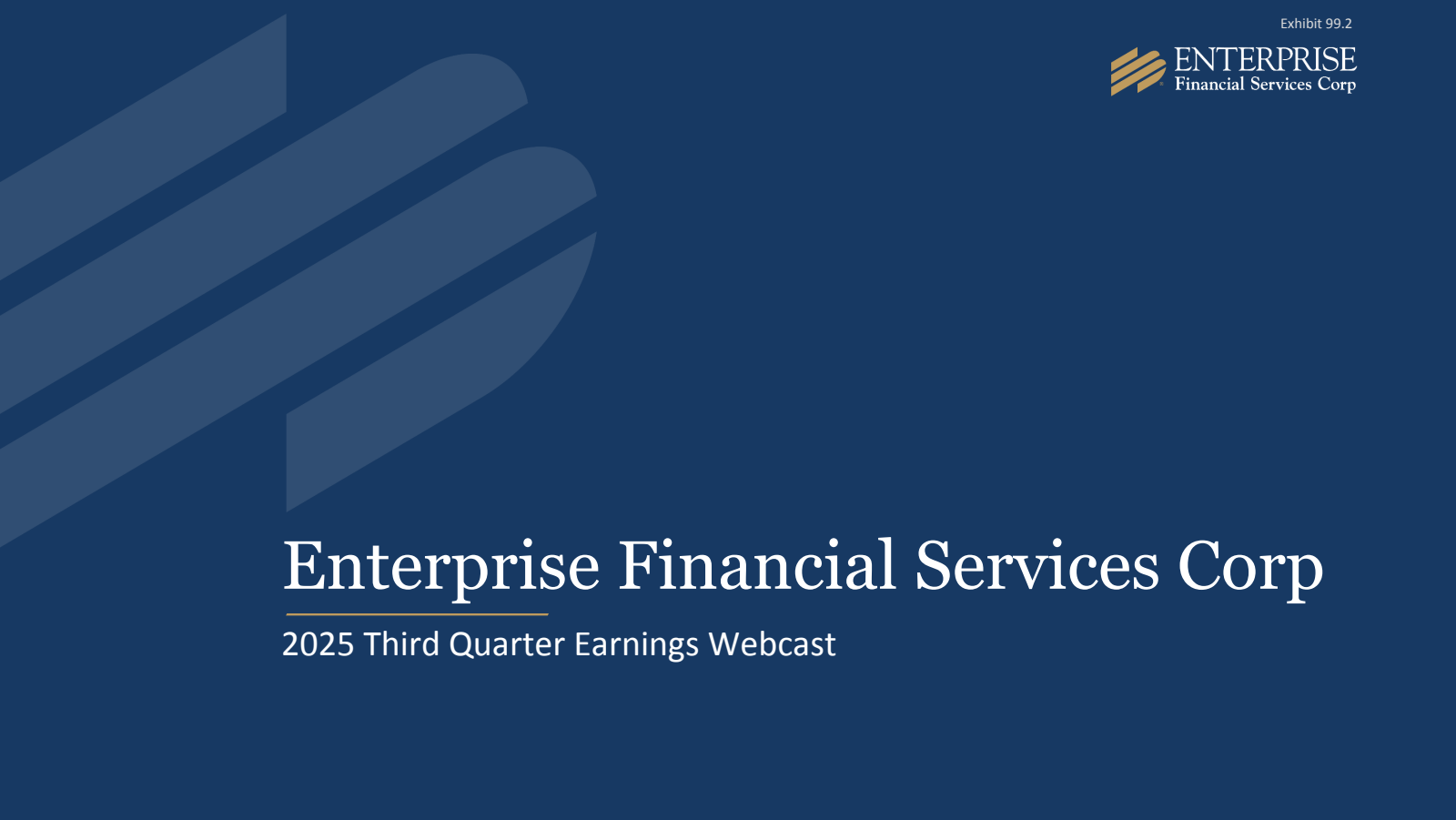 Exhibit 99.2

ENTERPRISE
Financial Services Corp

Enterprise Financial Services Corp

2025 Third Quarter Earnings Webcast